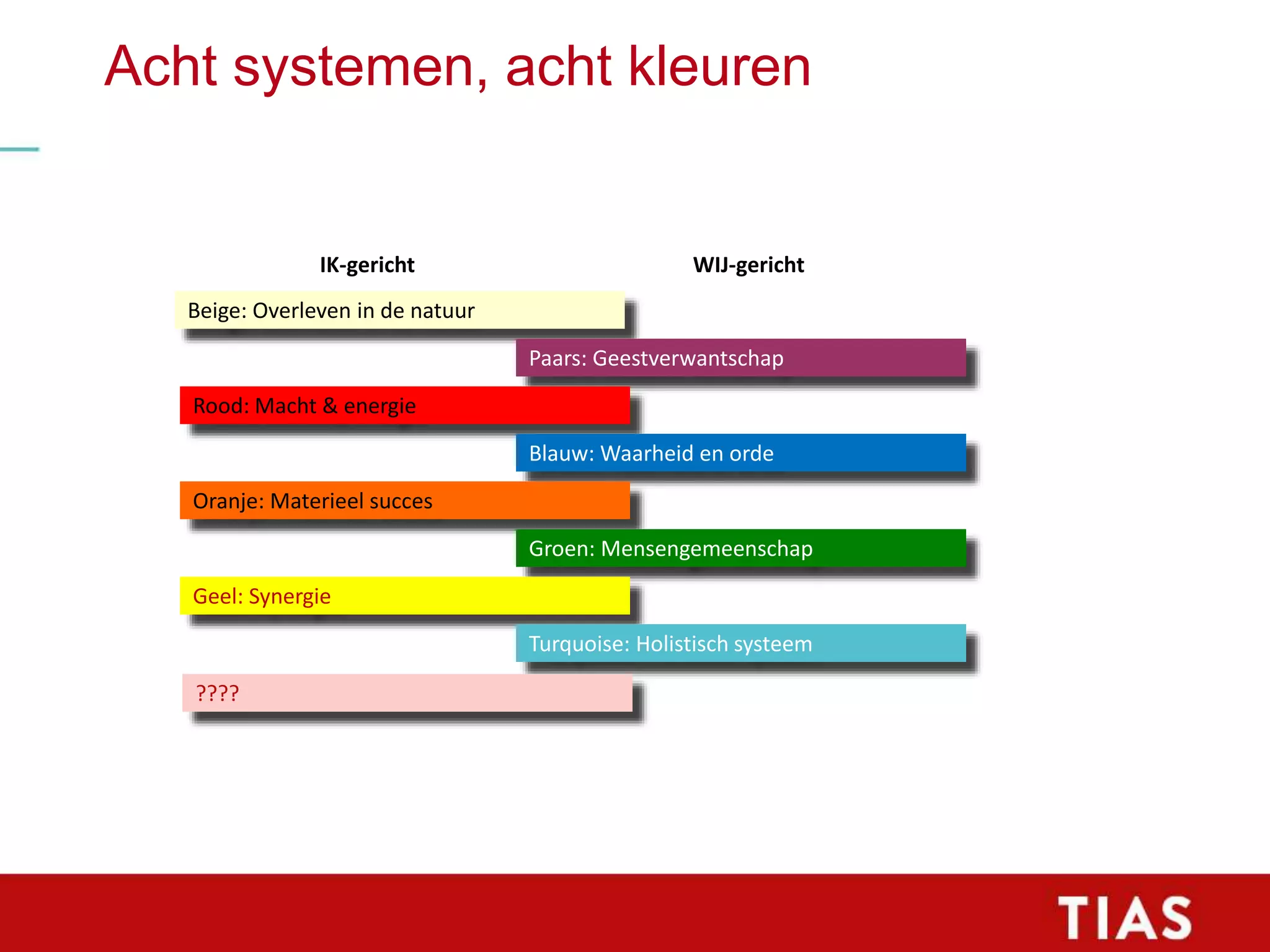 Acht systemen, acht kleuren

IK-gericht

WIJ-gericht

Beige: Overleven in de natuur

Paars: Geestverwantschap

Rood: Macht & energie

Blauw: Waarheid en orde

Oranje: Materieel succes

Groen: Mensengemeenschap

Geel: Synergie

Turquoise: Holistisch systeem

????

TIAS